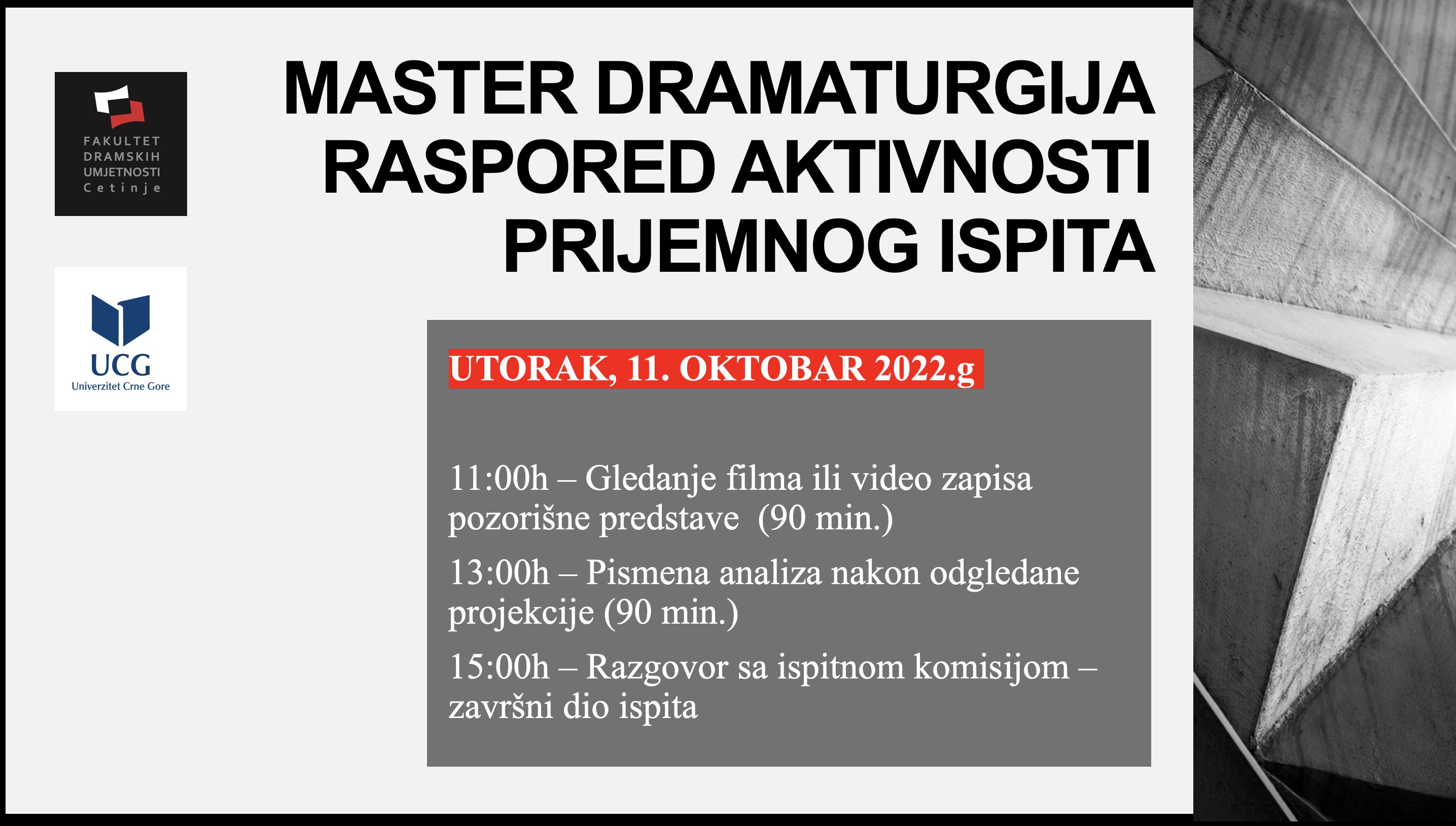 FAKULTET DRAMSKIH UMJETNOSTI Cetinje

UCG
Univerzitet Crne Gore

MASTER DRAMATURGIJA
RASPORED AKTIVNOSTI
PRIJEMNOG ISPITA

UTORAK, 11. OKTOBAR 2022.g

11:00h – Gledanje filma ili video zapisa pozorišne predstave (90 min.)

13:00h – Pismena analiza nakon odgledane projekcije (90 min.)

15:00h – Razgovor sa ispitnom komisijom – završni dio ispita